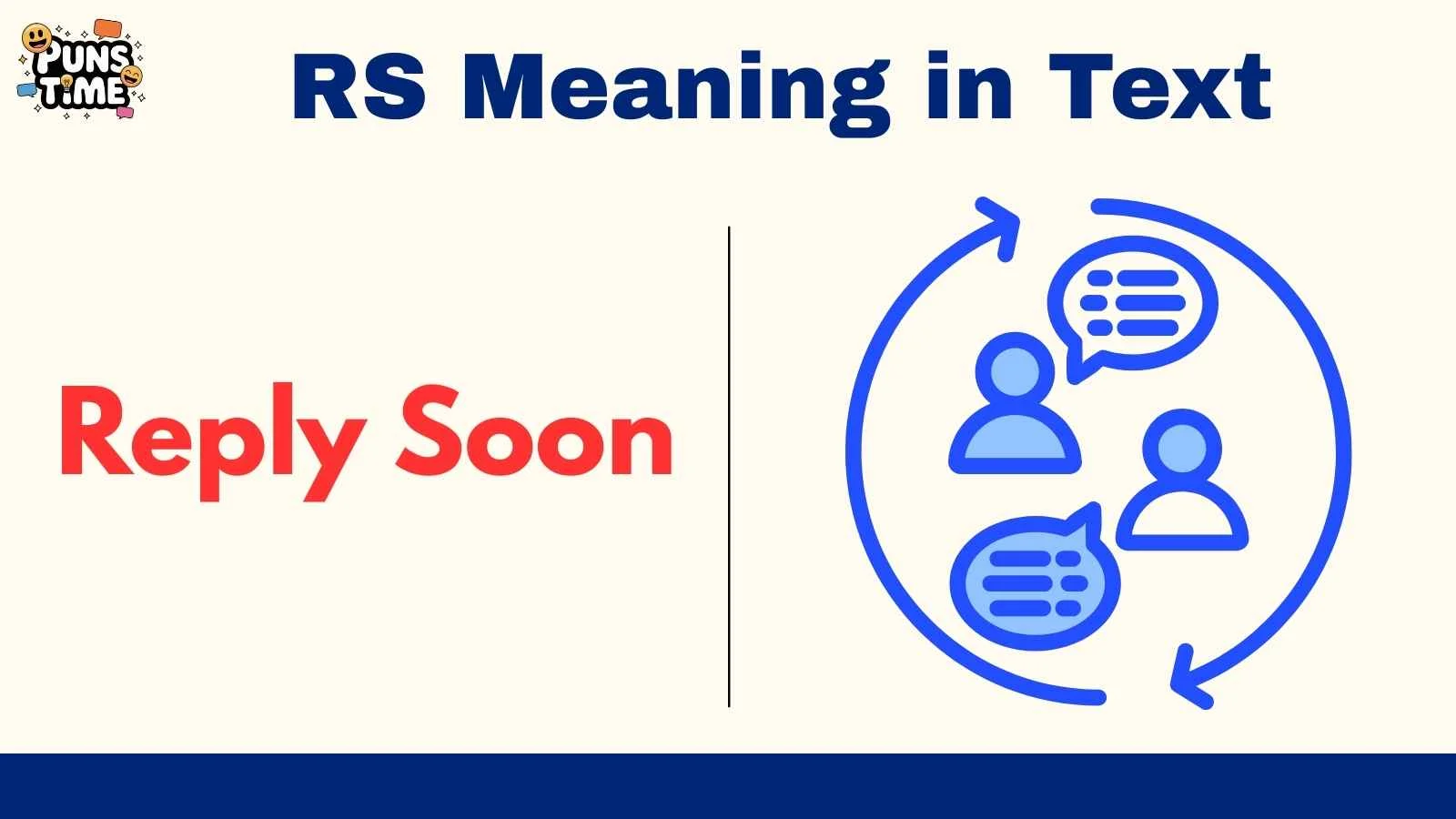 PUNS TIME

RS Meaning in Text

Reply Soon